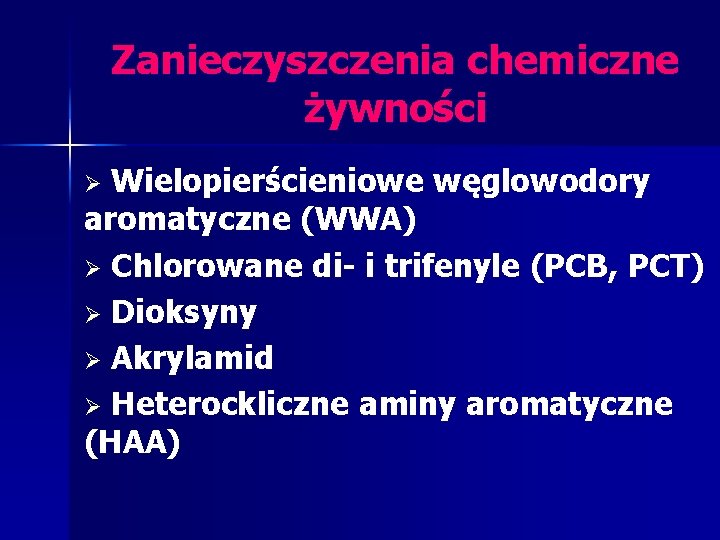 Zanieczyszczenia chemiczne żywności

➢ Wielopierścieniowe węglowodory aromatyczne (WWA)
➢ Chlorowane di- i trifenyle (PCB, PCT)
➢ Dioksyny
➢ Akrylamid
➢ Heterockliczne aminy aromatyczne (HAA)